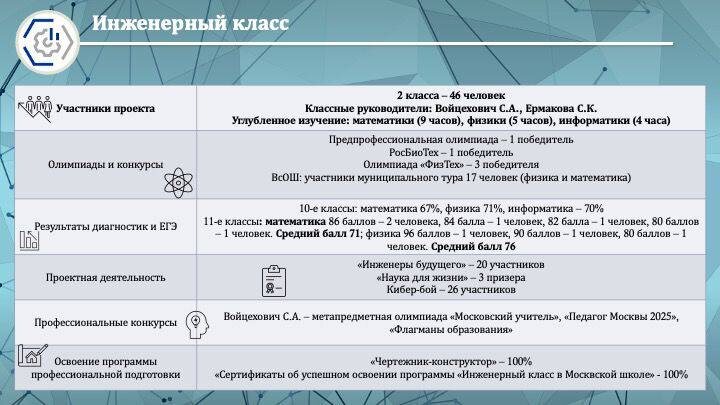 Инженерный класс

| | |
|---|---|
| Участники проекта | 2 класса – 46 человек Классные руководители: Войцехович С.А., Ермакова С.К. Углубленное изучение: математики (9 часов), физики (5 часов), информатики (4 часа) |
| Олимпиады и конкурсы | Предпрофессиональная олимпиада – 1 победитель РосБиоТех – 1 победитель Олимпиада «ФизТех» – 3 победителя ВсОШ: участники муниципального тура 17 человек (физика и математика) |
| Результаты диагностик и ЕГЭ | 10-е классы: математика 67%, физика 71%, информатика – 70% 11-е классы: математика 86 баллов – 2 человека, 84 балла – 1 человек, 82 балла – 1 человек, 80 баллов – 1 человек. Средний балл 71; физика 96 баллов – 1 человек, 90 баллов – 1 человек, 80 баллов – 1 человек. Средний балл 76 |
| Проектная деятельность | «Инженеры будущего» – 20 участников «Наука для жизни» – 3 призера Кибер-бой – 26 участников |
| Профессиональные конкурсы | Войцехович С.А. – метапредметная олимпиада «Московский учитель», «Педагог Москвы 2025», «Флагманы образования» |
| Освоение программы профессиональной подготовки | «Чертежник-конструктор» – 100% «Сертификаты об успешном освоении программы «Инженерный класс в Москвской школе» - 100% |